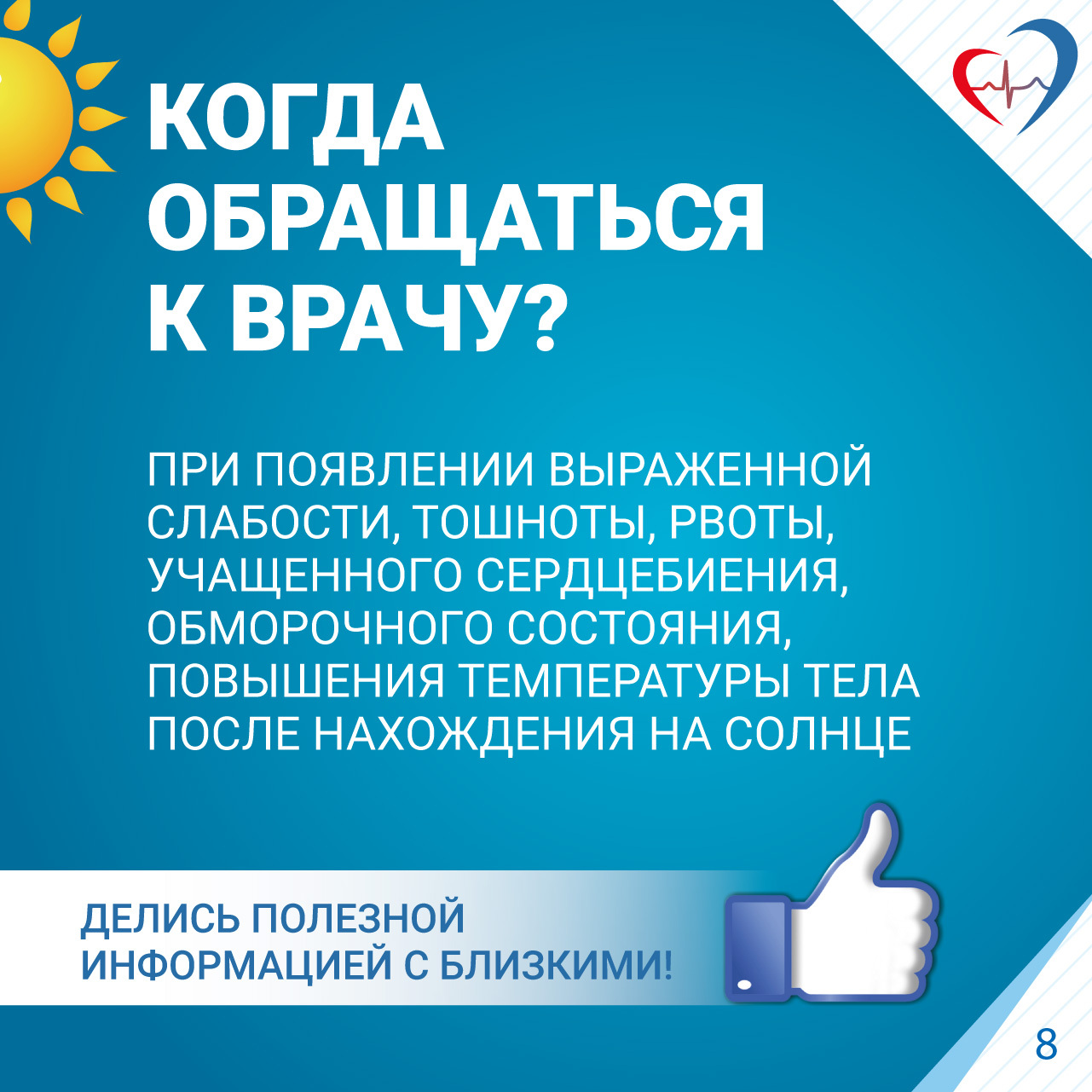 КОГДА ОБРАЩАТЬСЯ К ВРАЧУ?

ПРИ ПОЯВЛЕНИИ ВЫРАЖЕННОЙ СЛАБОСТИ, ТОШНОТЫ, РВОТЫ, УЧАЩЕННОГО СЕРДЦЕБИЕНИЯ, ОБМОРОЧНОГО СОСТОЯНИЯ, ПОВЫШЕНИЯ ТЕМПЕРАТУРЫ ТЕЛА ПОСЛЕ НАХОЖДЕНИЯ НА СОЛНЦЕ

ДЕЛИСЬ ПОЛЕЗНОЙ ИНФОРМАЦИЕЙ С БЛИЗКИМИ!

8